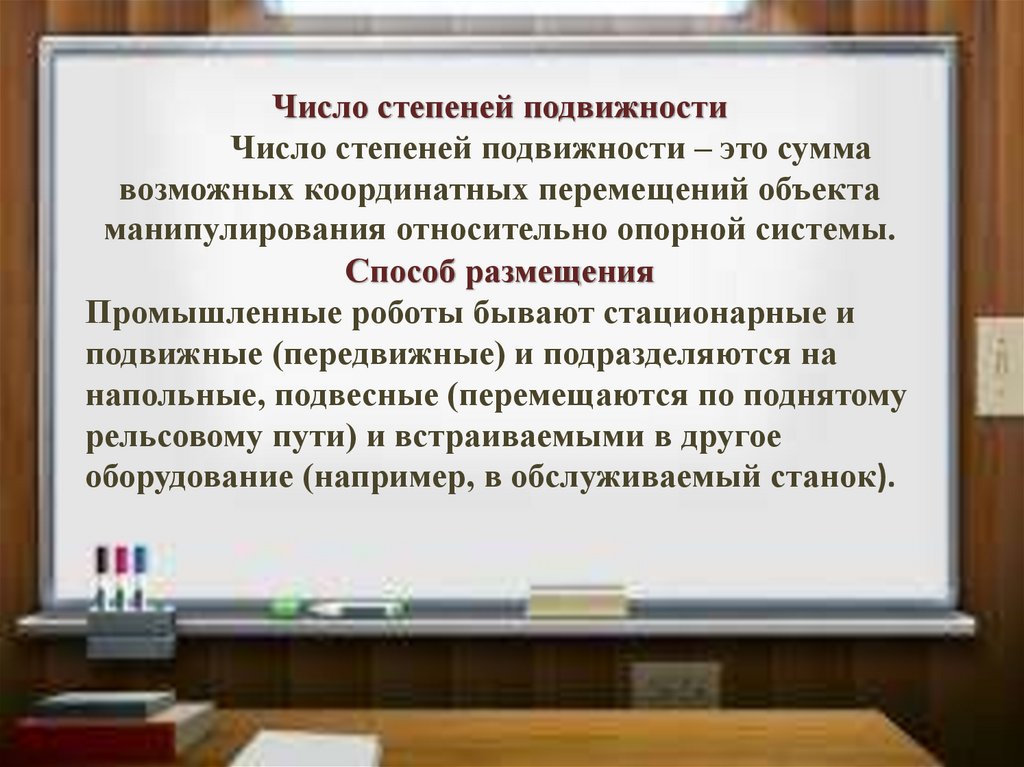 Число степеней подвижности

Число степеней подвижности – это сумма возможных координатных перемещений объекта манипулирования относительно опорной системы.

Способ размещения

Промышленные роботы бывают стационарные и подвижные (передвижные) и подразделяются на напольные, подвесные (перемещаются по поднятому рельсовому пути) и встраиваемыми в другое оборудование (например, в обслуживаемый станок).